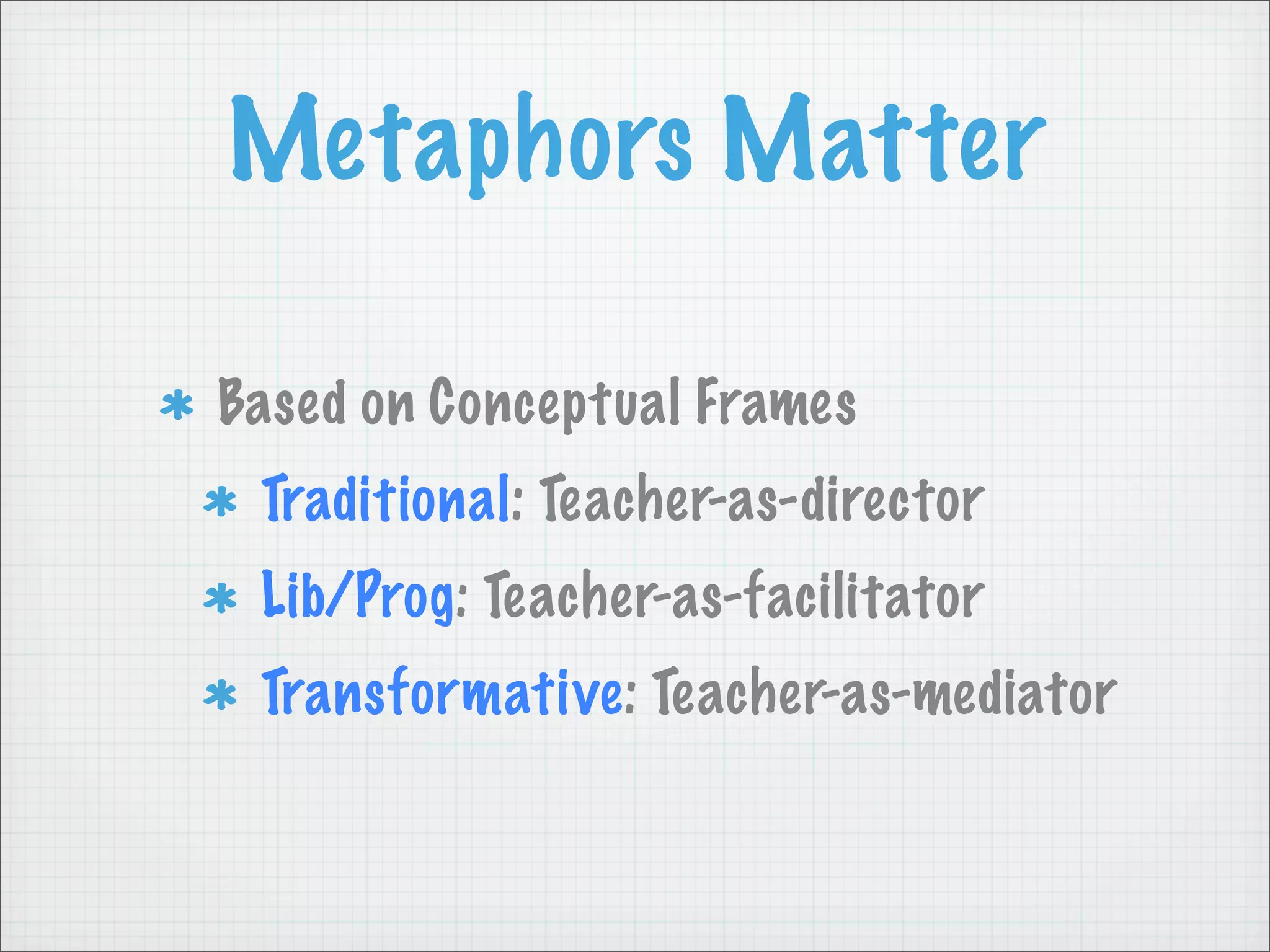 Metaphors Matter

* Based on Conceptual Frames
  * Traditional: Teacher-as-director
  * Lib/Prog: Teacher-as-facilitator
  * Transformative: Teacher-as-mediator